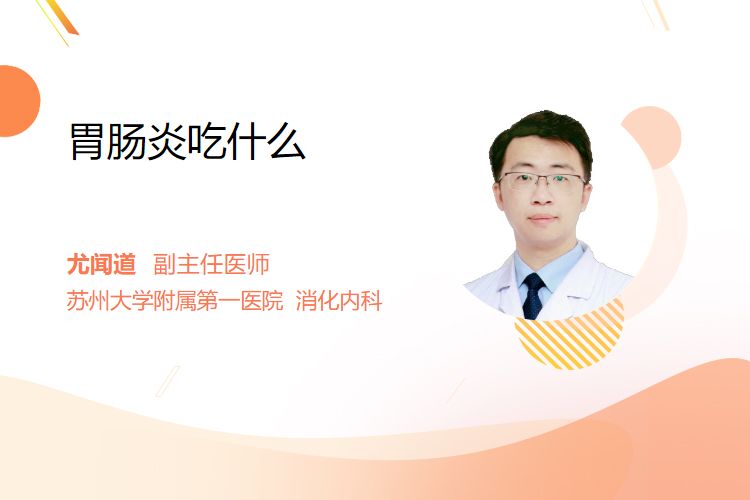 胃肠炎吃什么

尤闻道 副主任医师
苏州大学附属第一医院 消化内科